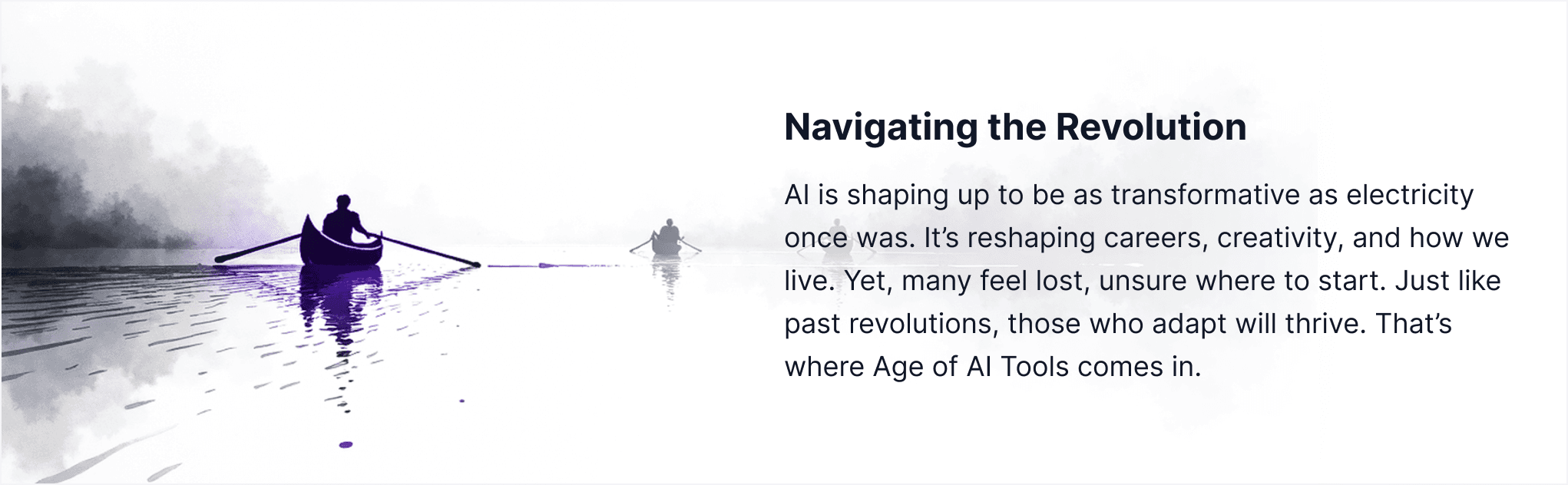 Navigating the Revolution

AI is shaping up to be as transformative as electricity once was. It’s reshaping careers, creativity, and how we live. Yet, many feel lost, unsure where to start. Just like past revolutions, those who adapt will thrive. That’s where Age of AI Tools comes in.